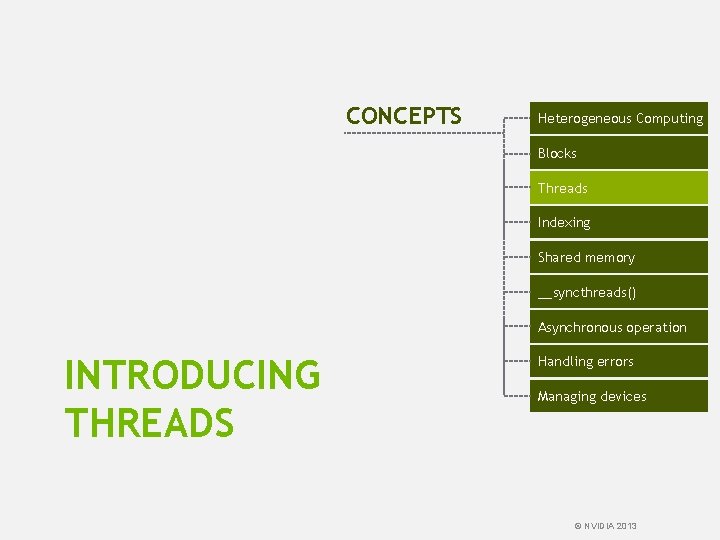 CONCEPTS

Heterogeneous Computing

Blocks

Threads

Indexing

Shared memory

__syncthreads()

Asynchronous operation

Handling errors

Managing devices

INTRODUCING THREADS

© NVIDIA 2013